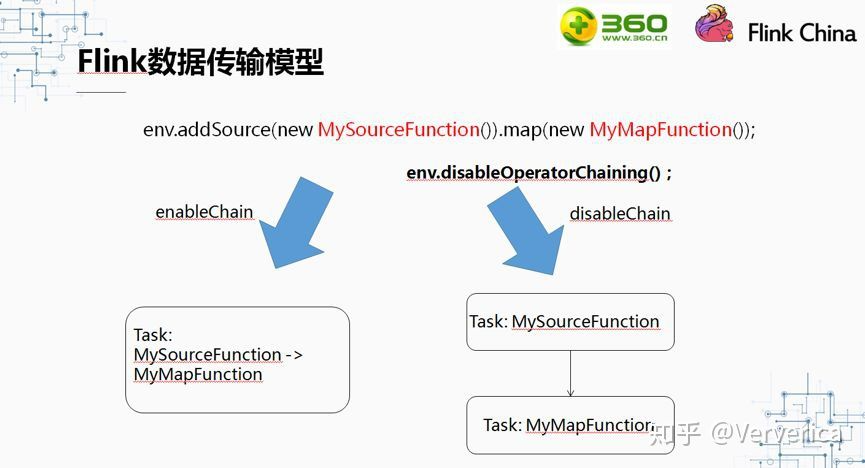 360
WWW.360.cn
Flink China

Flink数据传输模型

env.addSource(new MySourceFunction()).map(new MyMapFunction());

env.disableOperatorChaining() ;

enableChain

disableChain

Task:
MySourceFunction ->
MyMapFunction

Task: MySourceFunction

Task: MyMapFunction

知乎 @Ververica